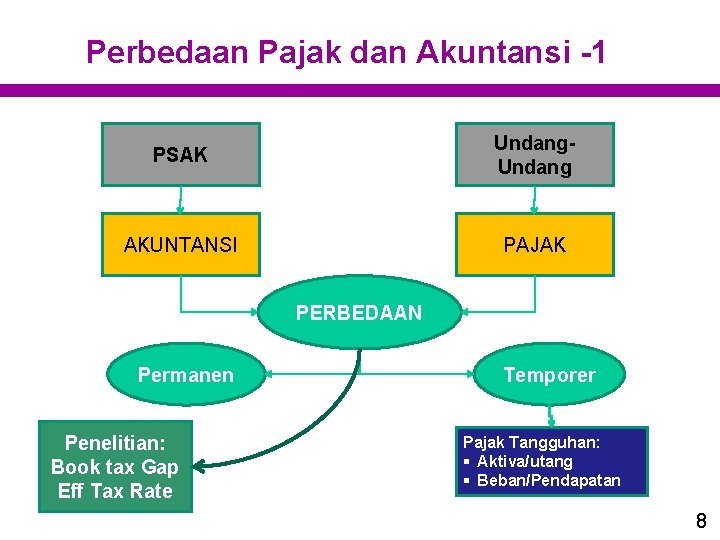 Perbedaan Pajak dan Akuntansi -1

PSAK

Undang-Undang

AKUNTANSI

PAJAK

PERBEDAAN

Permanen

Temporer

Penelitian:
Book tax Gap
Eff Tax Rate

Pajak Tangguhan:
▪ Aktiva/utang
▪ Beban/Pendapatan

8